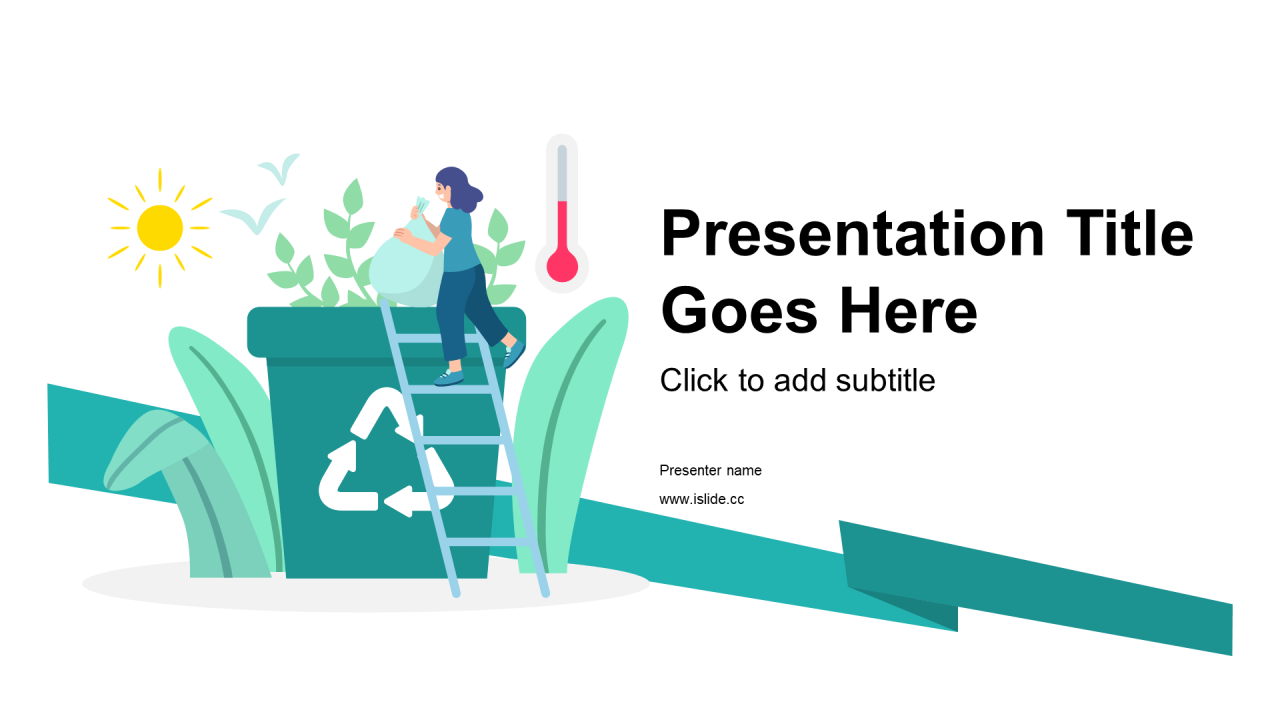 Presentation Title Goes Here

Click to add subtitle

Presenter name

www.islide.cc